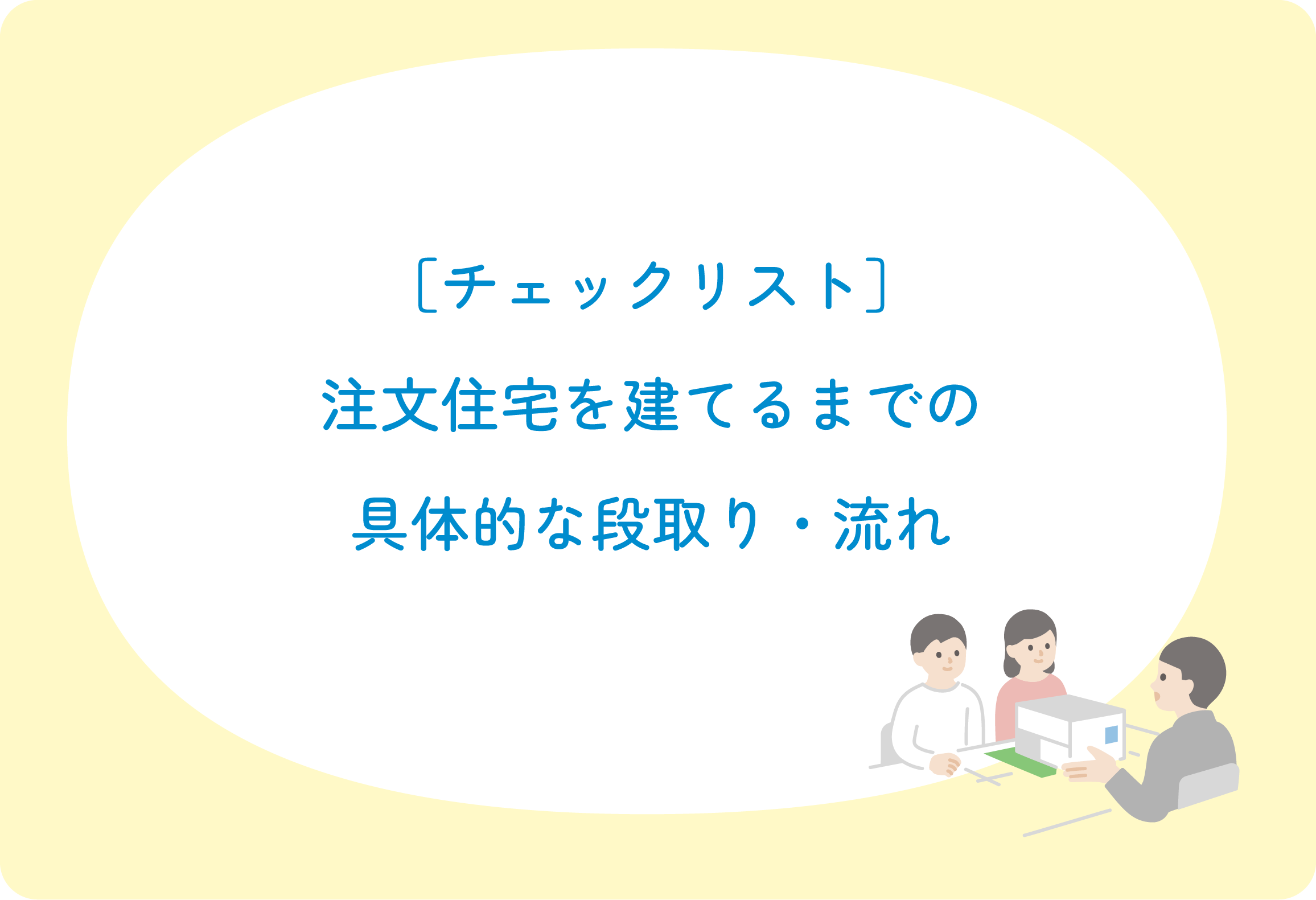 ［チェックリスト］
注文住宅を建てるまでの
具体的な段取り・流れ